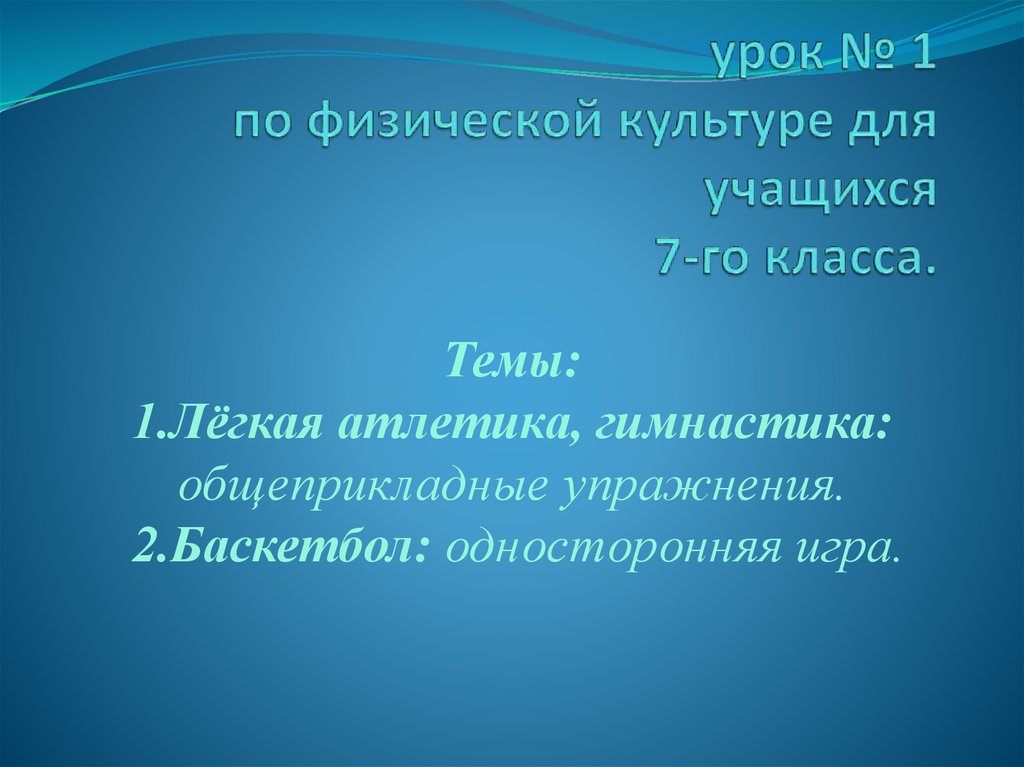 урок № 1
по физической культуре для учащихся
7-го класса.

Темы:
1.Лёгкая атлетика, гимнастика: общеприкладные упражнения.
2.Баскетбол: односторонняя игра.